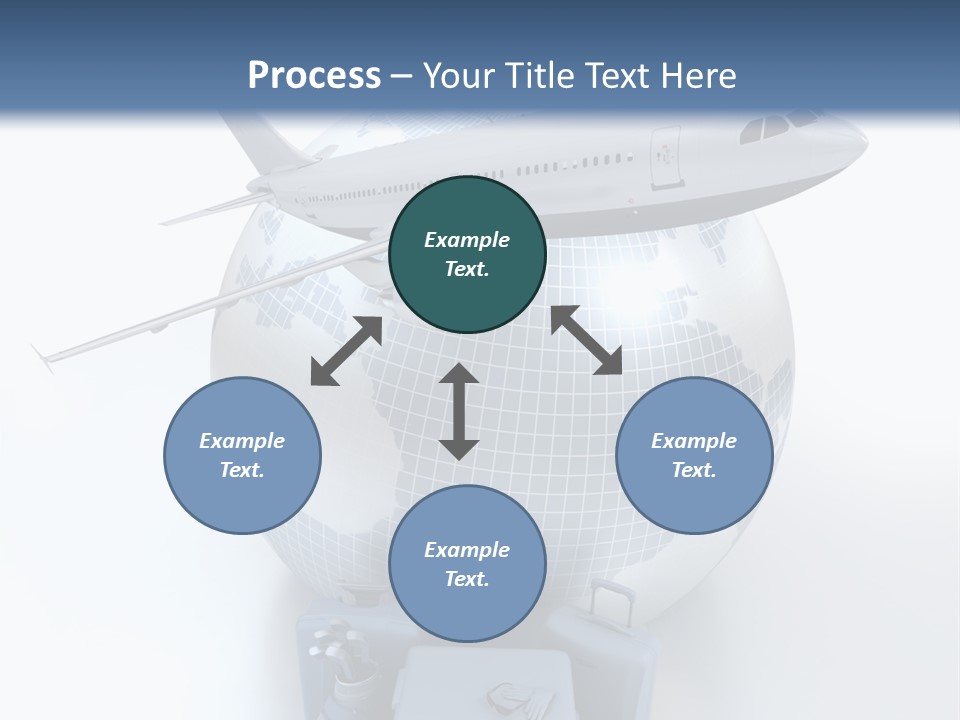 Process – Your Title Text Here

Example Text.

Example Text.

Example Text.

Example Text.